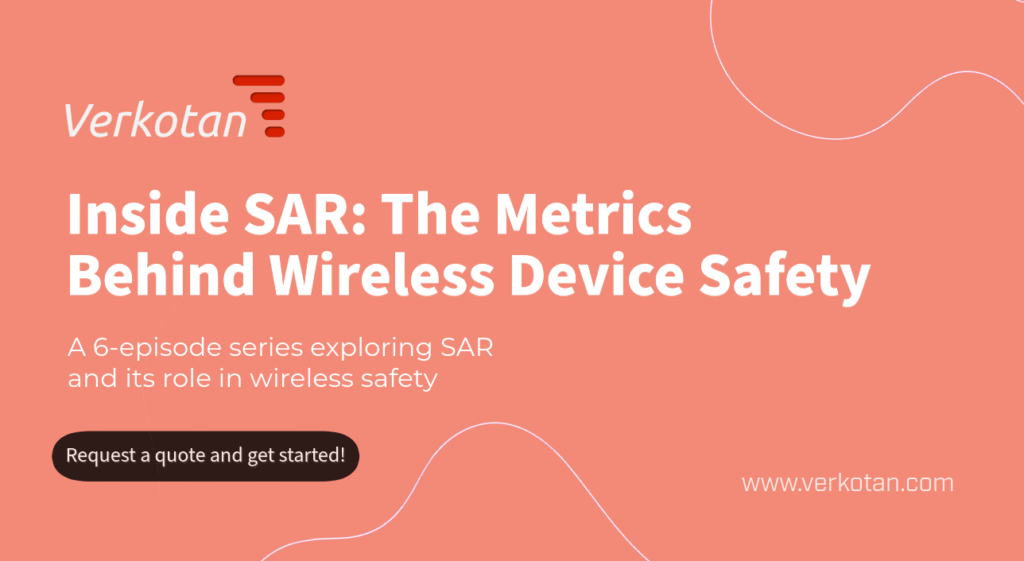 Verkotan

Inside SAR: The Metrics Behind Wireless Device Safety

A 6-episode series exploring SAR and its role in wireless safety

Request a quote and get started!

www.verkotan.com